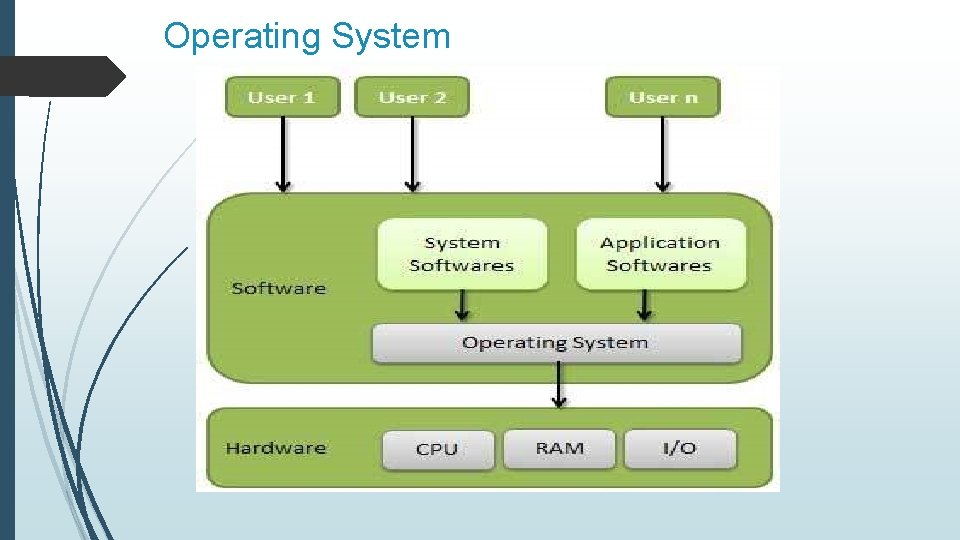 Operating System

User 1

User 2

User n

Software

System Softwares

Application Softwares

Operating System

Hardware

CPU

RAM

I/O